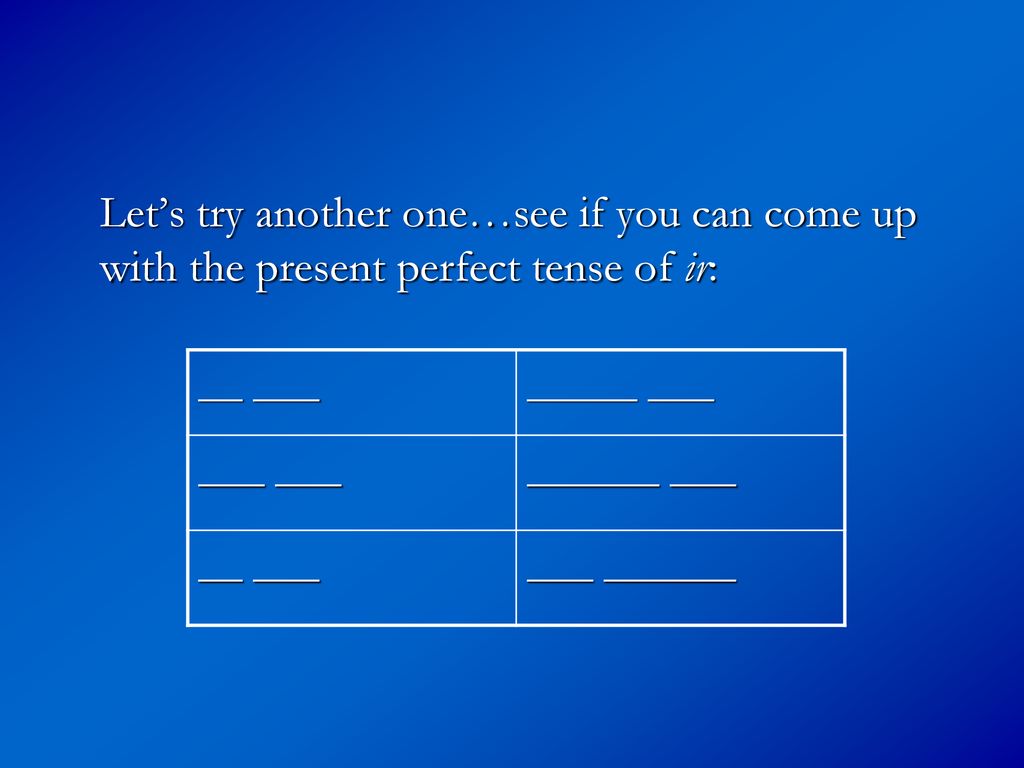 Let’s try another one…see if you can come up with the present perfect tense of ir:

| __ ___ | _____ ___ |
|---|---|
| ___ ___ | ______ ___ |
| __ ___ | ___ ______ |